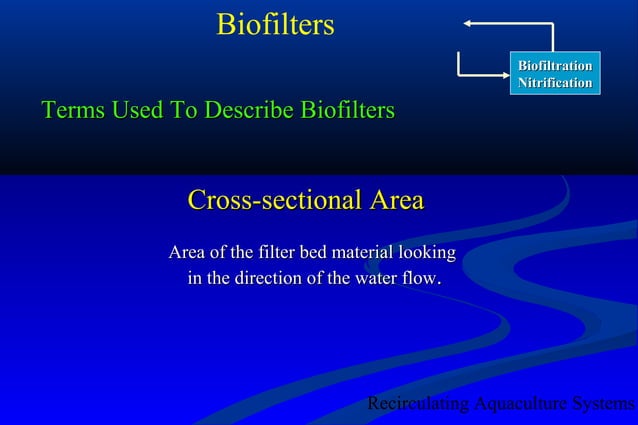 Biofilters

Biofiltration
Nitrification

Terms Used To Describe Biofilters

Cross-sectional Area

Area of the filter bed material looking in the direction of the water flow.

Recirculating Aquaculture Systems